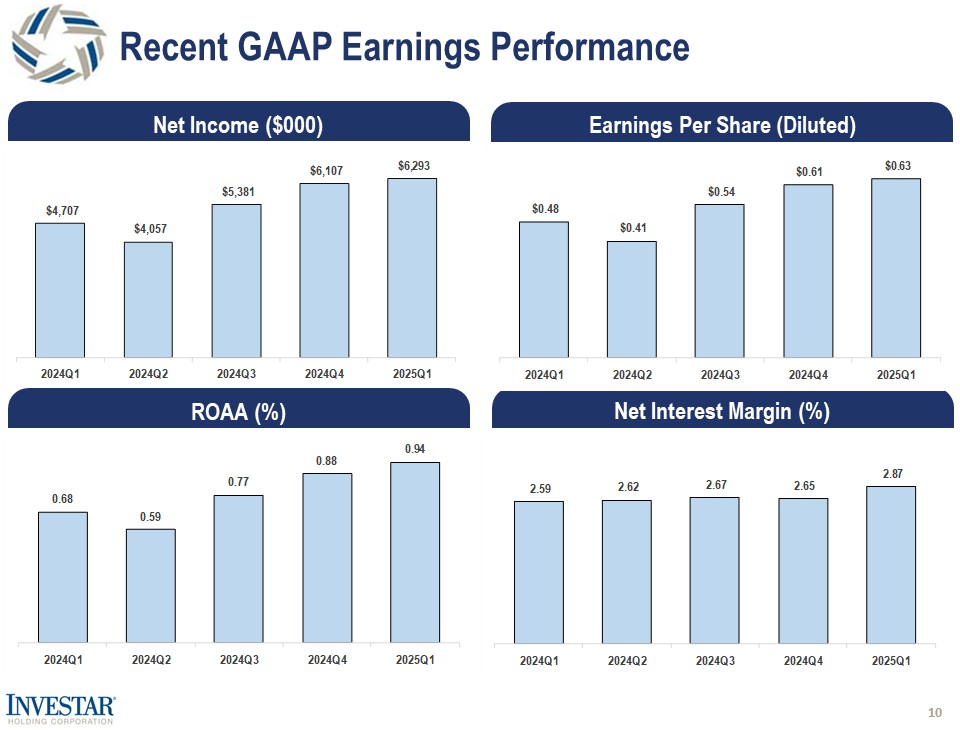 Recent GAAP Earnings Performance

Net Income ($000)

$4,707
$4,057
$5,381
$6,107
$6,293

2024Q1 2024Q2 2024Q3 2024Q4 2025Q1

Earnings Per Share (Diluted)

$0.48
$0.41
$0.54
$0.61
$0.63

2024Q1 2024Q2 2024Q3 2024Q4 2025Q1

ROAA (%)

0.68
0.59
0.77
0.88
0.94

2024Q1 2024Q2 2024Q3 2024Q4 2025Q1

Net Interest Margin (%)

2.59
2.62
2.67
2.65
2.87

2024Q1 2024Q2 2024Q3 2024Q4 2025Q1

INVESTAR
HOLDING CORPORATION

10